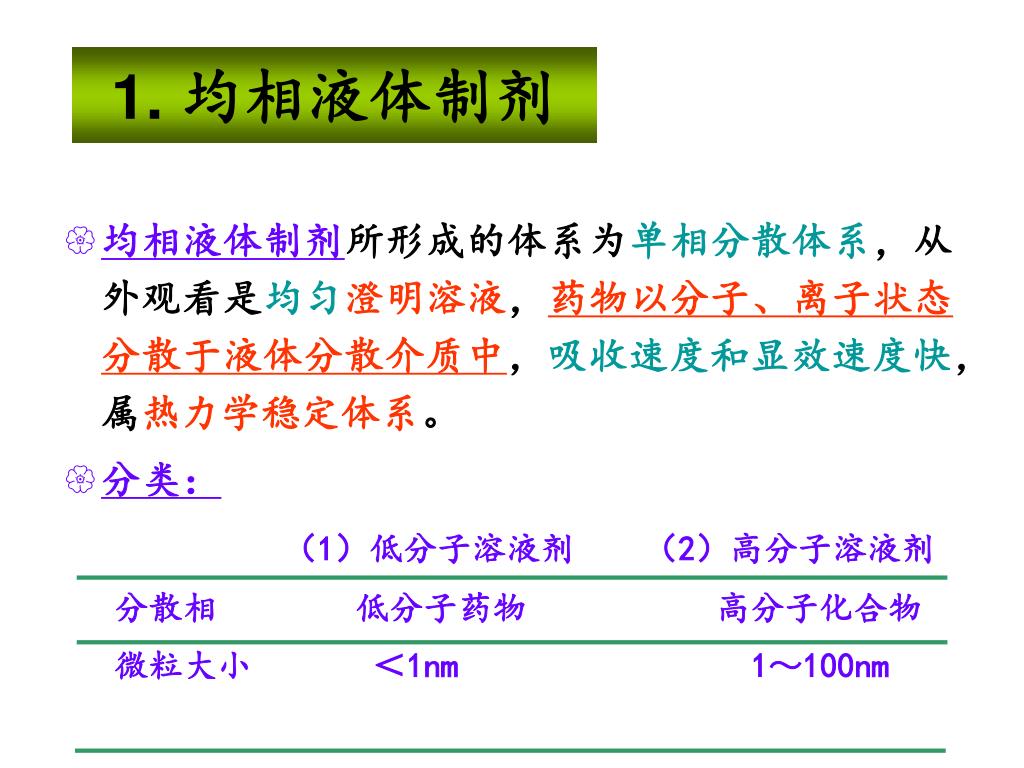 1. 均相液体制剂

均相液体制剂所形成的体系为单相分散体系，从外观看是均匀澄明溶液，药物以分子、离子状态分散于液体分散介质中，吸收速度和显效速度快，属热力学稳定体系。

分类：

| | （1）低分子溶液剂 | （2）高分子溶液剂 |
|---|---|---|
| 分散相 | 低分子药物 | 高分子化合物 |
| 微粒大小 | ＜1nm | 1～100nm |